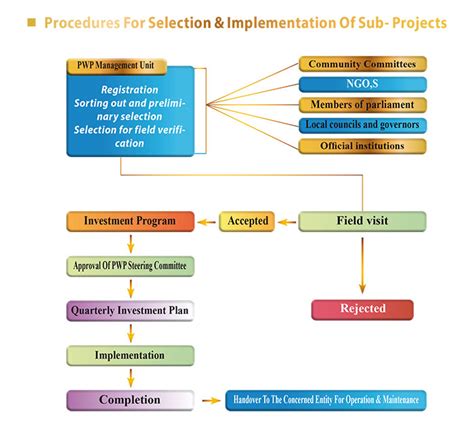 Procedures For Selection & Implementation Of Sub- Projects

PWP Management Unit

Registration
Sorting out and preliminary selection
Selection for field verification

Community Committees

NGO,S

Members of parliament

Local councils and governors

Official institutions

Field visit

Accepted

Investment Program

Approval Of PWP Steering Committee

Quarterly Investment Plan

Implementation

Completion

Handover To The Concerned Entity For Operation & Maintenance

Rejected